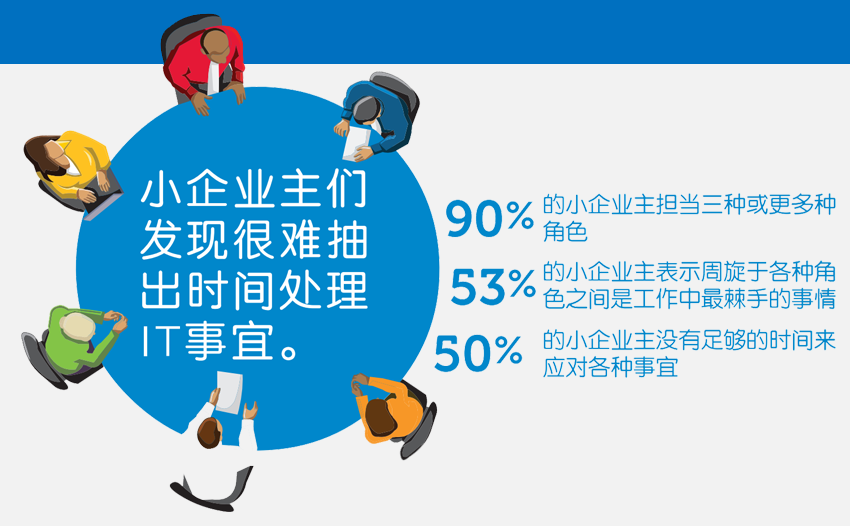 小企业主们发现很难抽出时间处理IT事宜。

90% 的小企业主担当三种或更多种角色

53% 的小企业主表示周旋于各种角色之间是工作中最棘手的事情

50% 的小企业主没有足够的时间来应对各种事宜